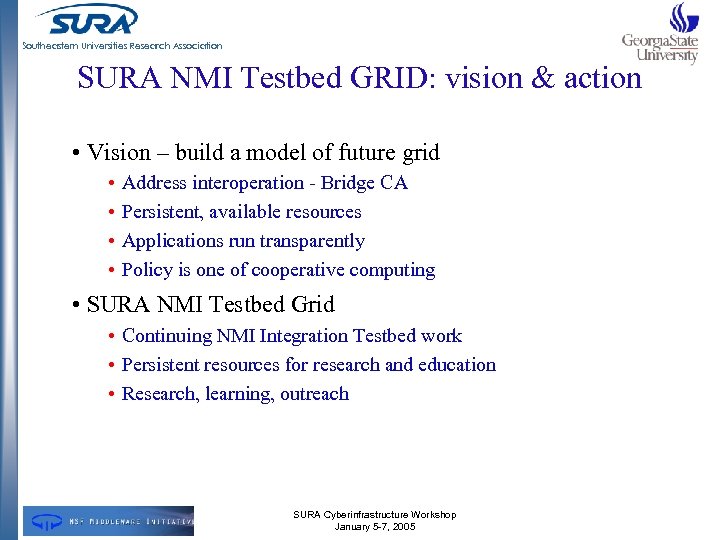 SURA
Southeastern Universities Research Association

GeorgiaState University

SURA NMI Testbed GRID: vision & action

• Vision – build a model of future grid
  • Address interoperation - Bridge CA
  • Persistent, available resources
  • Applications run transparently
  • Policy is one of cooperative computing
• SURA NMI Testbed Grid
  • Continuing NMI Integration Testbed work
  • Persistent resources for research and education
  • Research, learning, outreach

NSF MIDDLEWARE INITIATIVE

SURA Cyberinfrastructure Workshop
January 5-7, 2005